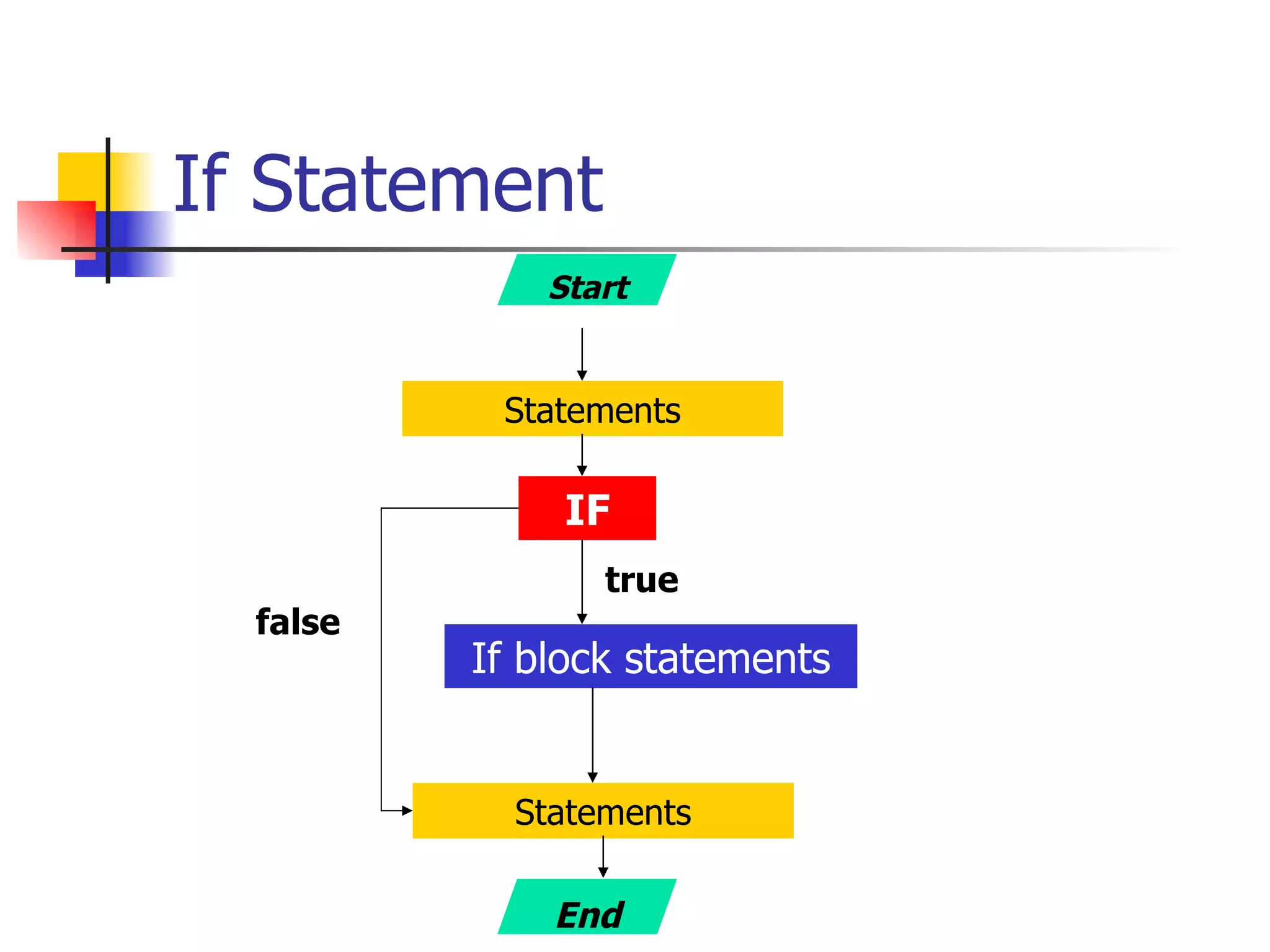 If Statement

Start

Statements

IF

true

false

If block statements

Statements

End